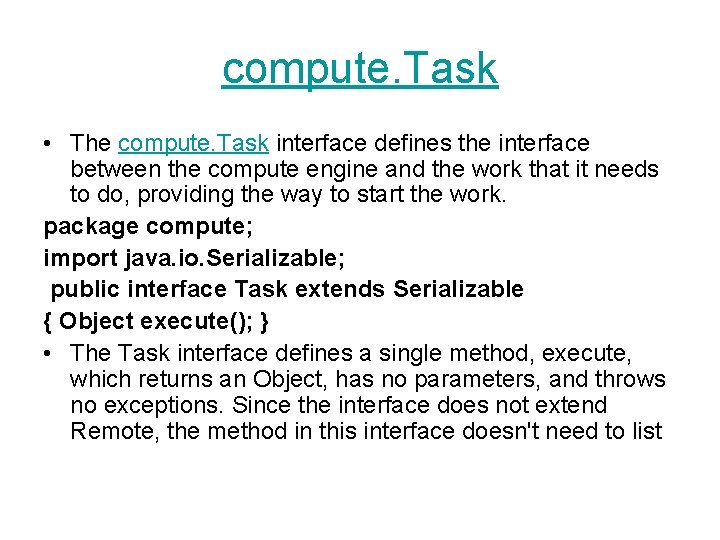 compute.Task

• The compute.Task interface defines the interface between the compute engine and the work that it needs to do, providing the way to start the work.

package compute;

import java.io.Serializable;

public interface Task extends Serializable

{ Object execute(); }

• The Task interface defines a single method, execute, which returns an Object, has no parameters, and throws no exceptions. Since the interface does not extend Remote, the method in this interface doesn't need to list